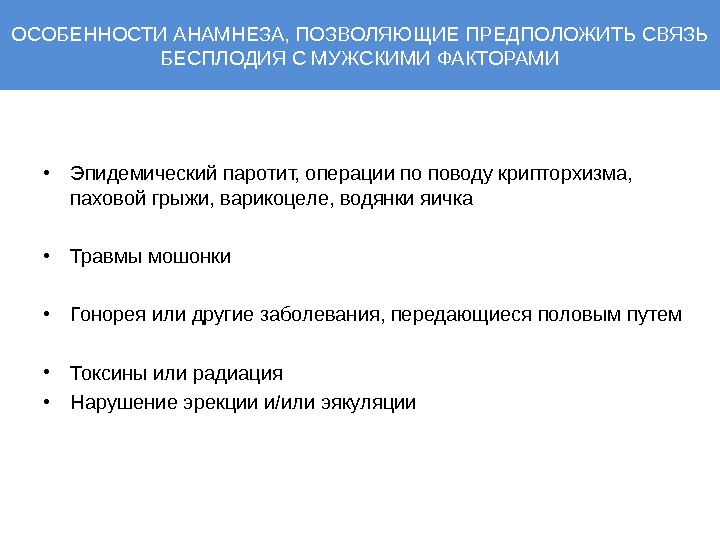 ОСОБЕННОСТИ АНАМНЕЗА, ПОЗВОЛЯЮЩИЕ ПРЕДПОЛОЖИТЬ СВЯЗЬ БЕСПЛОДИЯ С МУЖСКИМИ ФАКТОРАМИ

• Эпидемический паротит, операции по поводу крипторхизма, паховой грыжи, варикоцеле, водянки яичка

• Травмы мошонки

• Гонорея или другие заболевания, передающиеся половым путем

• Токсины или радиация
• Нарушение эрекции и/или эякуляции